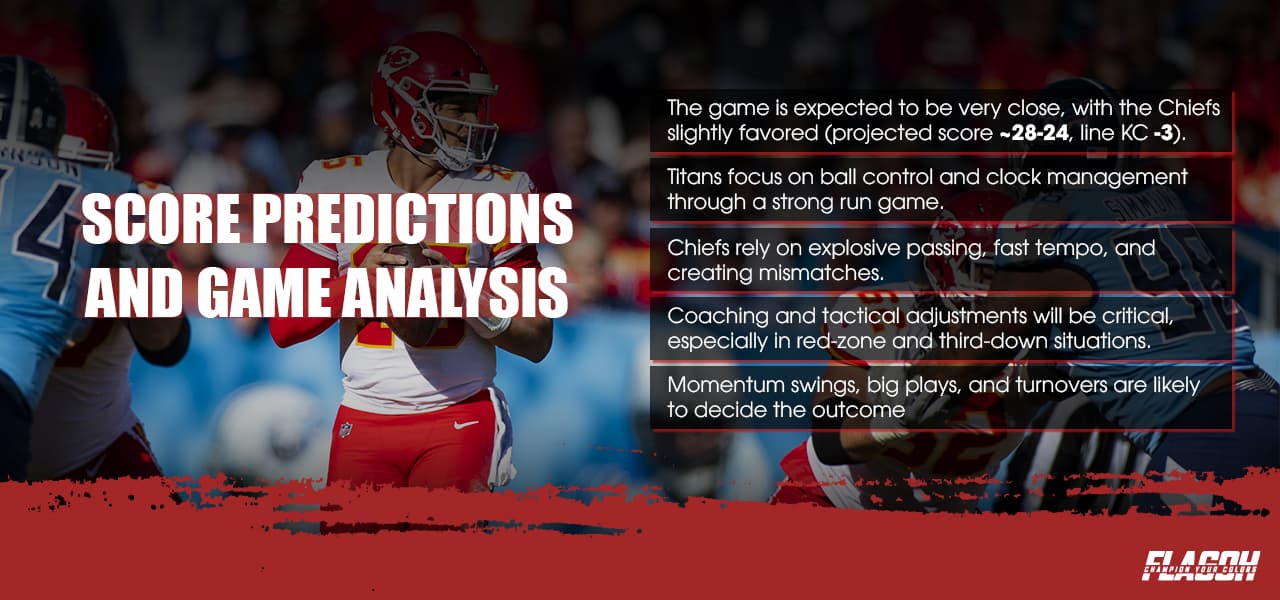 SCORE PREDICTIONS AND GAME ANALYSIS

The game is expected to be very close, with the Chiefs slightly favored (projected score ~28-24, line KC -3).

Titans focus on ball control and clock management through a strong run game.

Chiefs rely on explosive passing, fast tempo, and creating mismatches.

Coaching and tactical adjustments will be critical, especially in red-zone and third-down situations.

Momentum swings, big plays, and turnovers are likely to decide the outcome

FLAGOH
CHAMPION YOUR COLORS